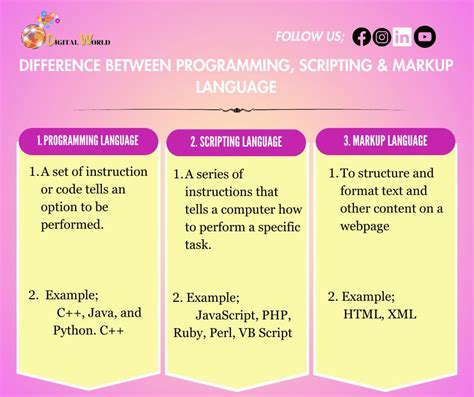 DIGITAL WORLD

FOLLOW US;

DIFFERENCE BETWEEN PROGRAMMING, SCRIPTING & MARKUP LANGUAGE

1. PROGRAMMING LANGUAGE

1. A set of instruction or code tells an option to be performed.

2. Example; C++, Java, and Python. C++

2. SCRIPTING LANGUAGE

1. A series of instructions that tells a computer how to perform a specific task.

2. Example; JavaScript, PHP, Ruby, Perl, VB Script

3. MARKUP LANGUAGE

1. To structure and format text and other content on a webpage

2. Example; HTML, XML